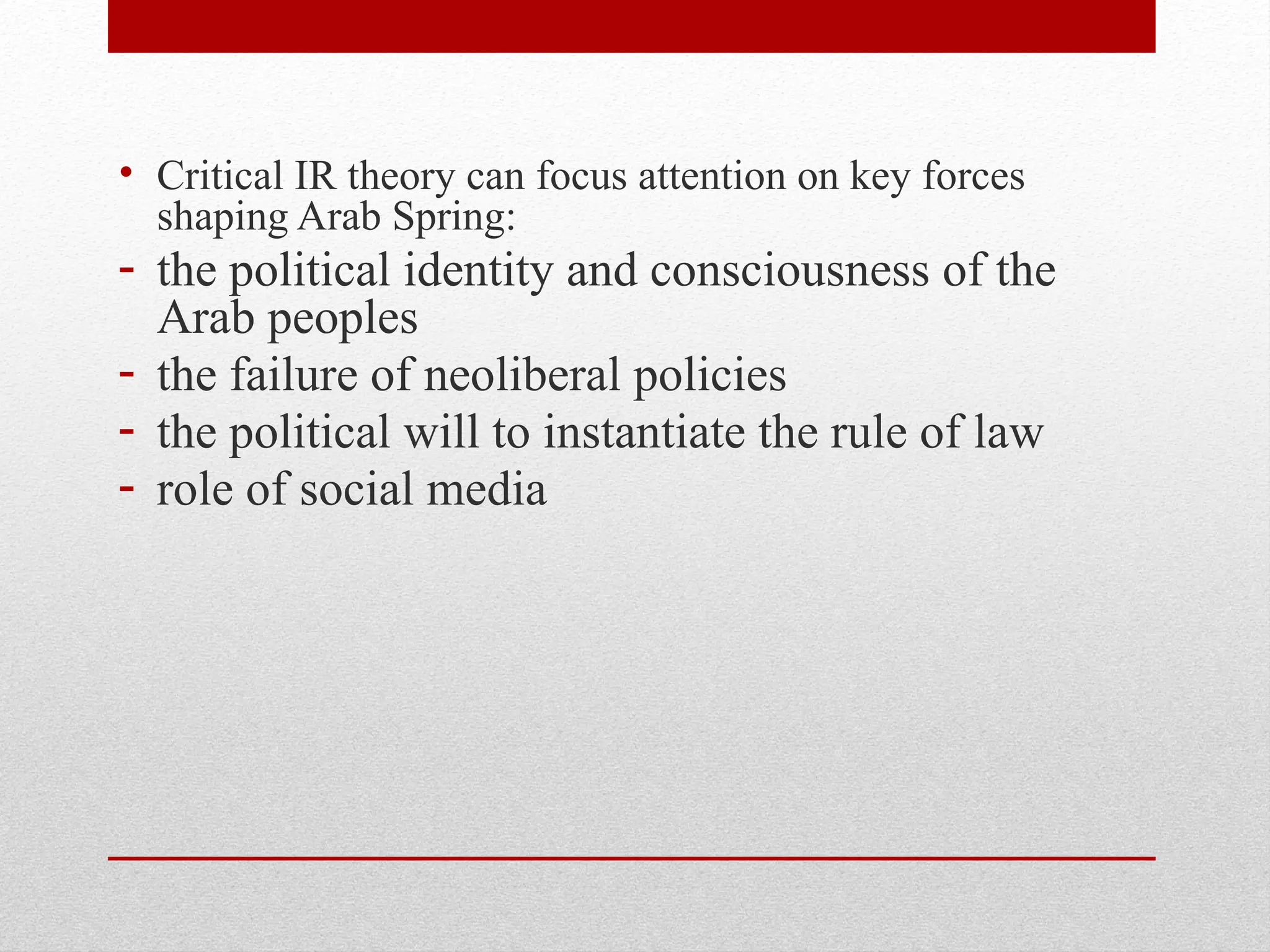 • Critical IR theory can focus attention on key forces shaping Arab Spring:
- the political identity and consciousness of the Arab peoples
- the failure of neoliberal policies
- the political will to instantiate the rule of law
- role of social media